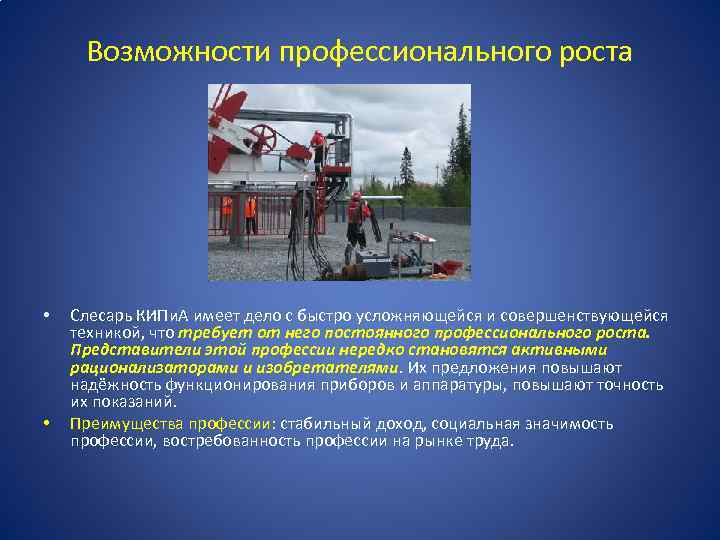 Возможности профессионального роста

• Слесарь КИПиА имеет дело с быстро усложняющейся и совершенствующейся техникой, что требует от него постоянного профессионального роста. Представители этой профессии нередко становятся активными рационализаторами и изобретателями. Их предложения повышают надёжность функционирования приборов и аппаратуры, повышают точность их показаний.

• Преимущества профессии: стабильный доход, социальная значимость профессии, востребованность профессии на рынке труда.